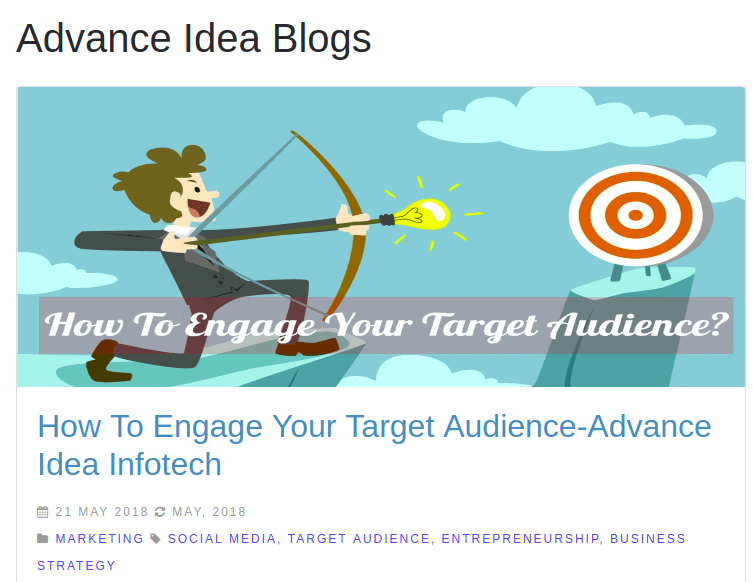 Advance Idea Blogs

How To Engage Your Target Audience?

How To Engage Your Target Audience-Advance Idea Infotech

21 MAY 2018 MAY, 2018

MARKETING SOCIAL MEDIA, TARGET AUDIENCE, ENTREPRENEURSHIP, BUSINESS STRATEGY